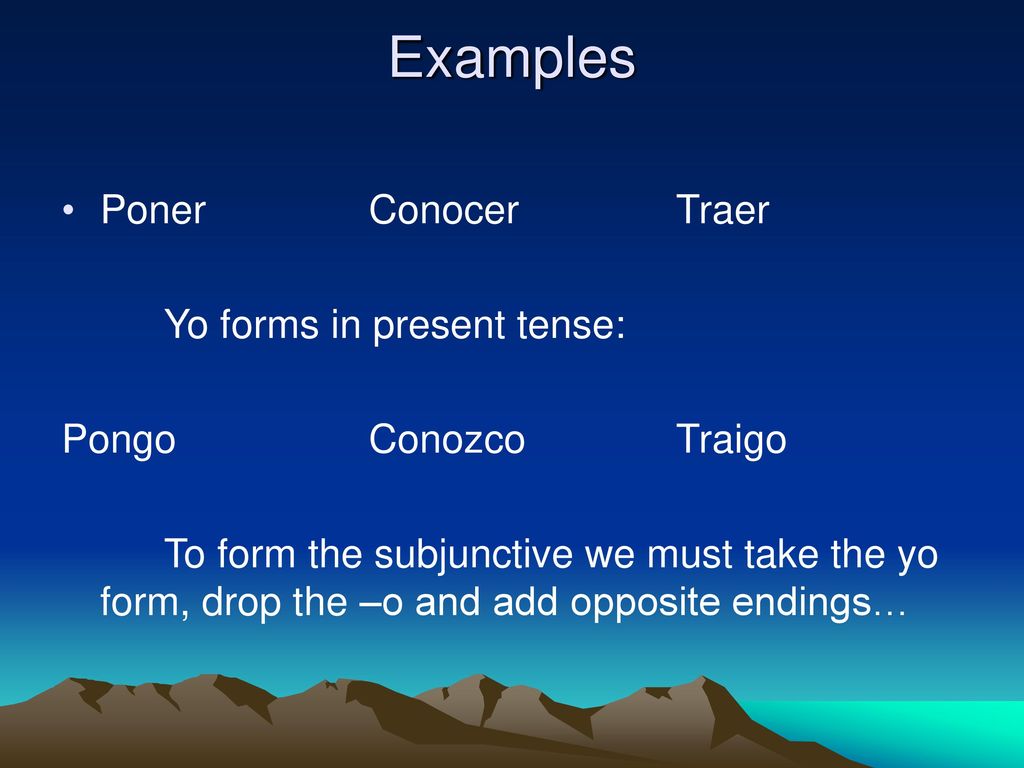 Examples

• Poner Conocer Traer

Yo forms in present tense:

Pongo Conozco Traigo

To form the subjunctive we must take the yo form, drop the –o and add opposite endings…